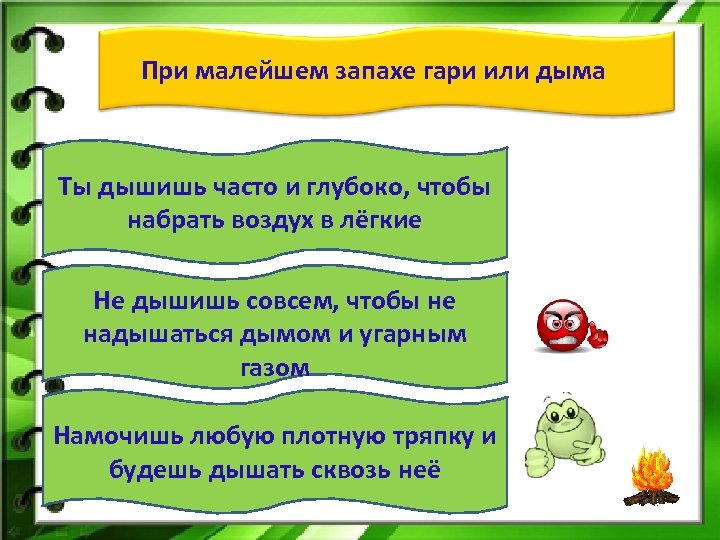 При малейшем запахе гари или дыма

Ты дышишь часто и глубоко, чтобы набрать воздух в лёгкие

Не дышишь совсем, чтобы не надышаться дымом и угарным газом

Намочишь любую плотную тряпку и будешь дышать сквозь неё